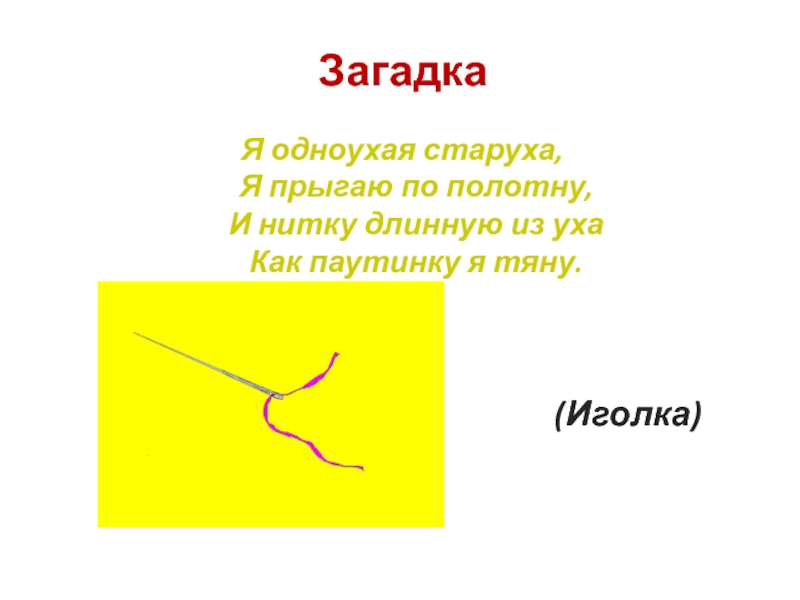 Загадка

Я одноухая старуха,
Я прыгаю по полотну,
И нитку длинную из уха
Как паутинку я тяну.

(Иголка)